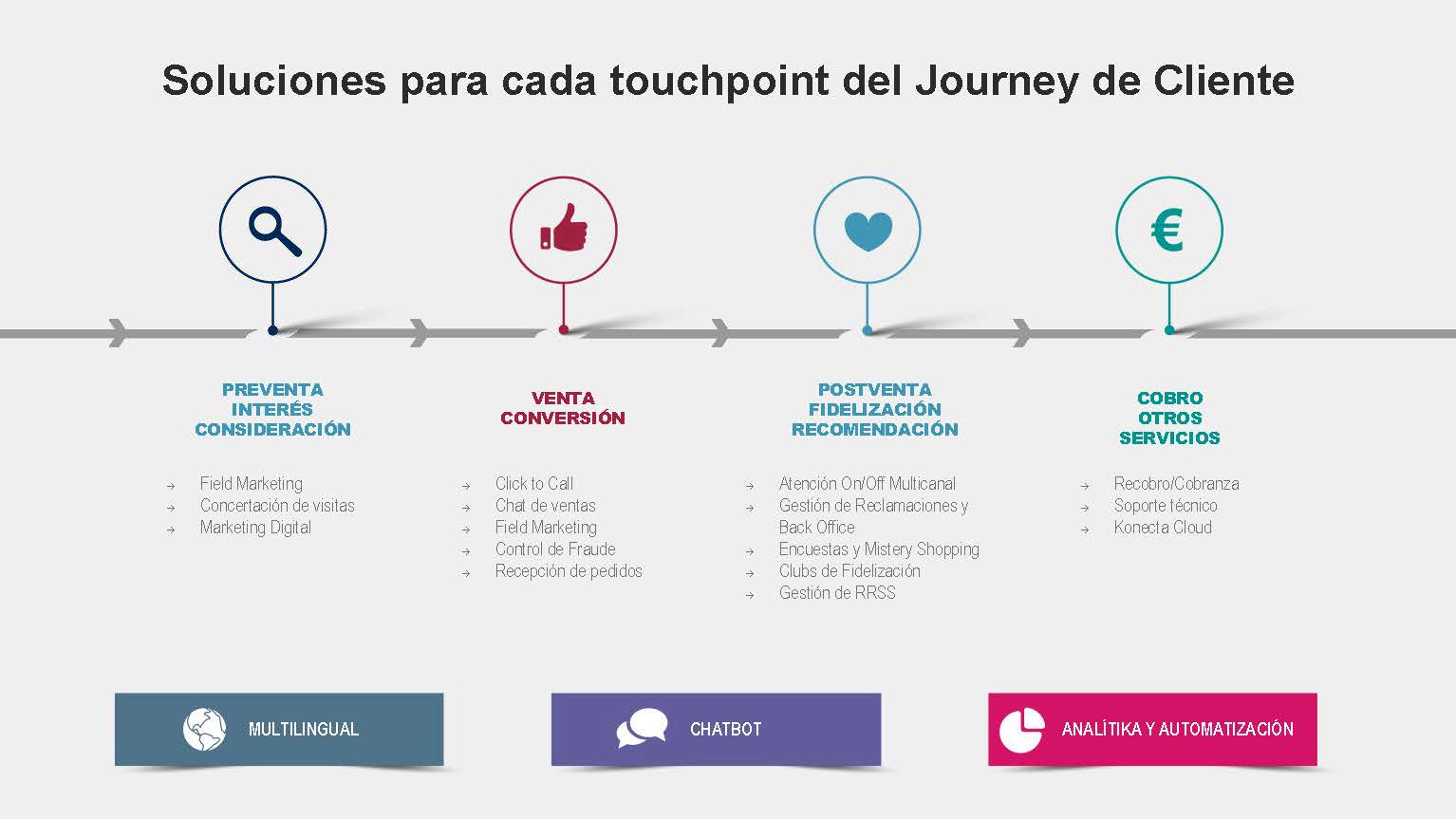 Soluciones para cada touchpoint del Journey de Cliente

€

PREVENTA
INTERÉS
CONSIDERACIÓN

→ Field Marketing
→ Concertación de visitas
→ Marketing Digital

VENTA
CONVERSIÓN

→ Click to Call
→ Chat de ventas
→ Field Marketing
→ Control de Fraude
→ Recepción de pedidos

POSTVENTA
FIDELIZACIÓN
RECOMENDACIÓN

→ Atención On/Off Multicanal
→ Gestión de Reclamaciones y Back Office
→ Encuestas y Mistery Shopping
→ Clubs de Fidelización
→ Gestión de RRSS

COBRO
OTROS
SERVICIOS

→ Recobro/Cobranza
→ Soporte técnico
→ Konecta Cloud

MULTILINGUAL

CHATBOT

ANALÍTIKA Y AUTOMATIZACIÓN